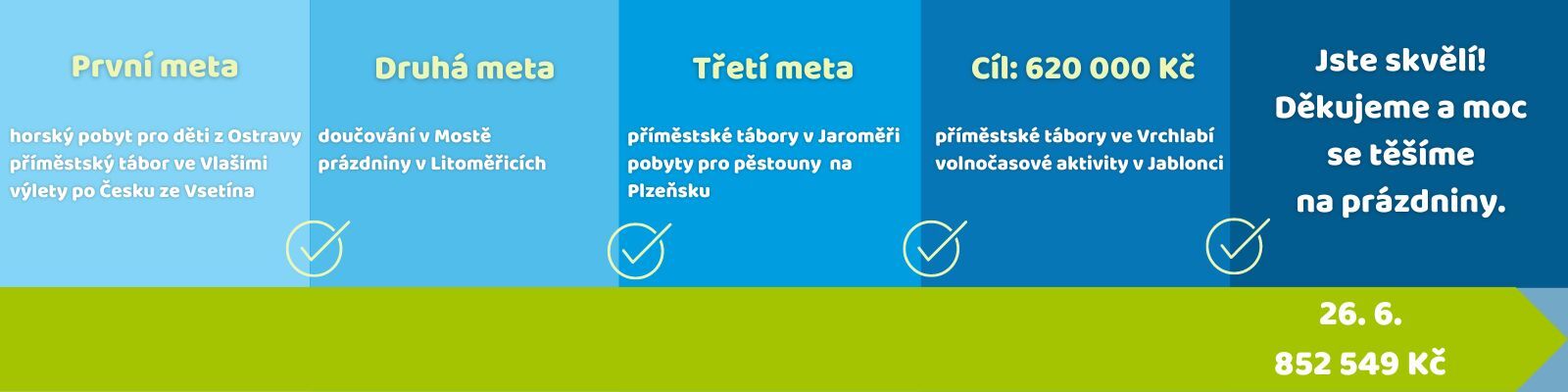 První meta

horský pobyt pro děti z Ostravy
příměstský tábor ve Vlašimi
výlety po Česku ze Vsetína

Druhá meta

doučování v Mostě
prázdniny v Litoměřicích

Třetí meta

příměstské tábory v Jaroměři
pobyty pro pěstouny na Plzeňsku

Cíl: 620 000 Kč

příměstské tábory ve Vrchlabí
volnočasové aktivity v Jablonci

Jste skvělí!
Děkujeme a moc se těšíme na prázdniny.

26. 6.
852 549 Kč